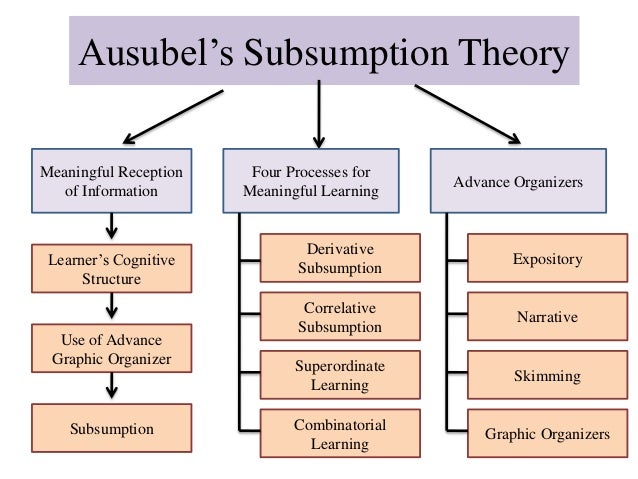 Ausubel's Subsumption Theory

Meaningful Reception of Information

Learner's Cognitive Structure

Use of Advance Graphic Organizer

Subsumption

Four Processes for Meaningful Learning

Derivative Subsumption

Correlative Subsumption

Superordinate Learning

Combinatorial Learning

Advance Organizers

Expository

Narrative

Skimming

Graphic Organizers